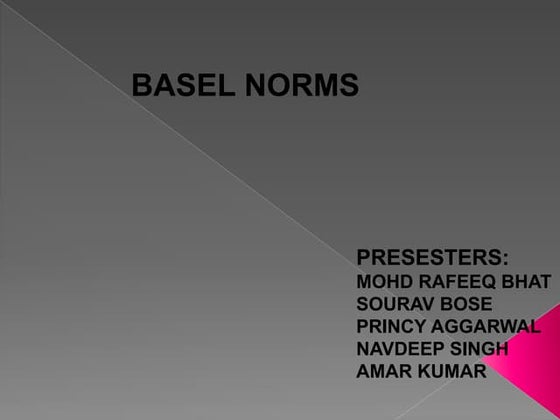 BASEL NORMS

PRESESTERS:
MOHD RAFEEQ BHAT
SOURAV BOSE
PRINCY AGGARWAL
NAVDEEP SINGH
AMAR KUMAR